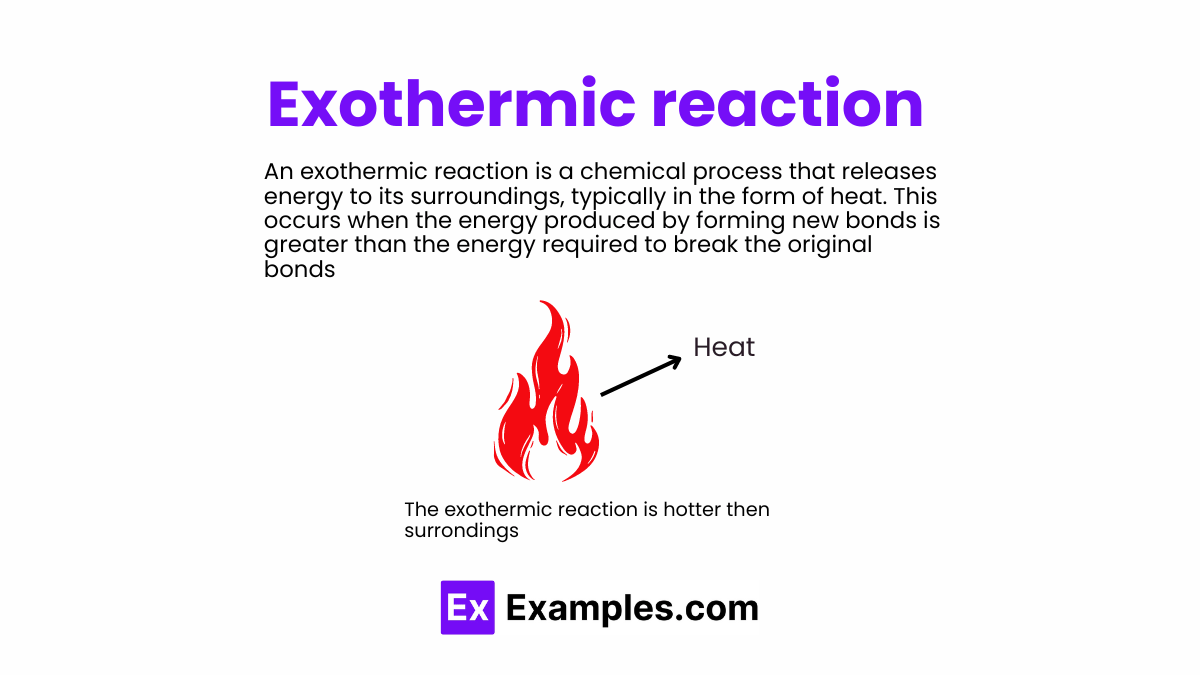 Exothermic reaction

An exothermic reaction is a chemical process that releases energy to its surroundings, typically in the form of heat. This occurs when the energy produced by forming new bonds is greater than the energy required to break the original bonds

Heat

The exothermic reaction is hotter then surrondings

Ex Examples.com